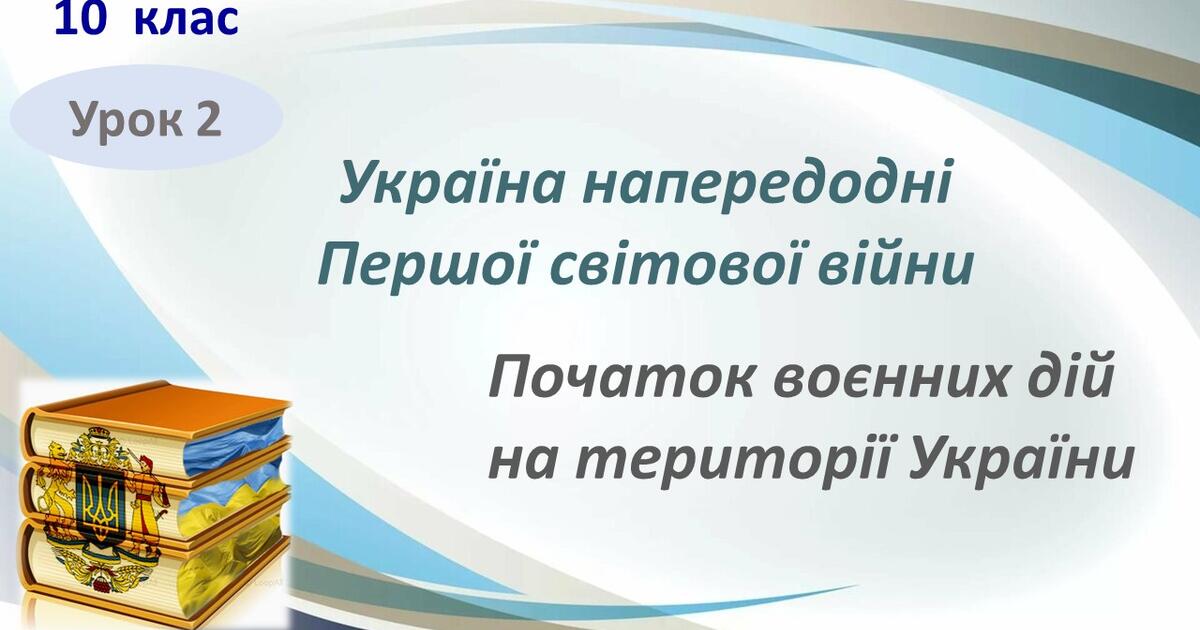 10 клас

Урок 2

Україна напередодні Першої світової війни

Початок воєнних дій на території України